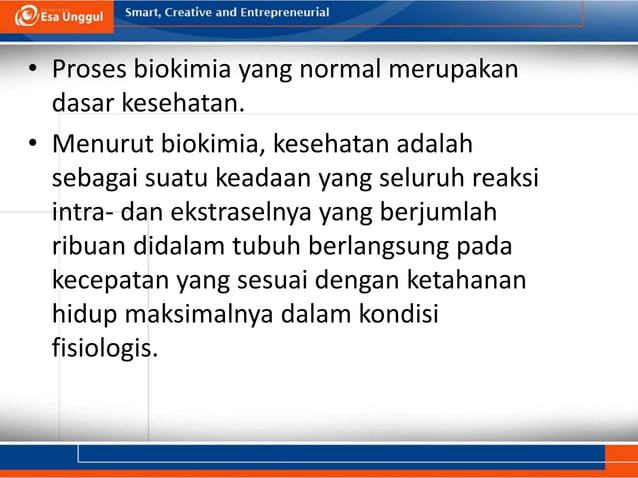 Esa Unggul

Smart, Creative and Entrepreneurial

• Proses biokimia yang normal merupakan dasar kesehatan.

• Menurut biokimia, kesehatan adalah sebagai suatu keadaan yang seluruh reaksi intra- dan ekstraselnya yang berjumlah ribuan didalam tubuh berlangsung pada kecepatan yang sesuai dengan ketahanan hidup maksimalnya dalam kondisi fisiologis.